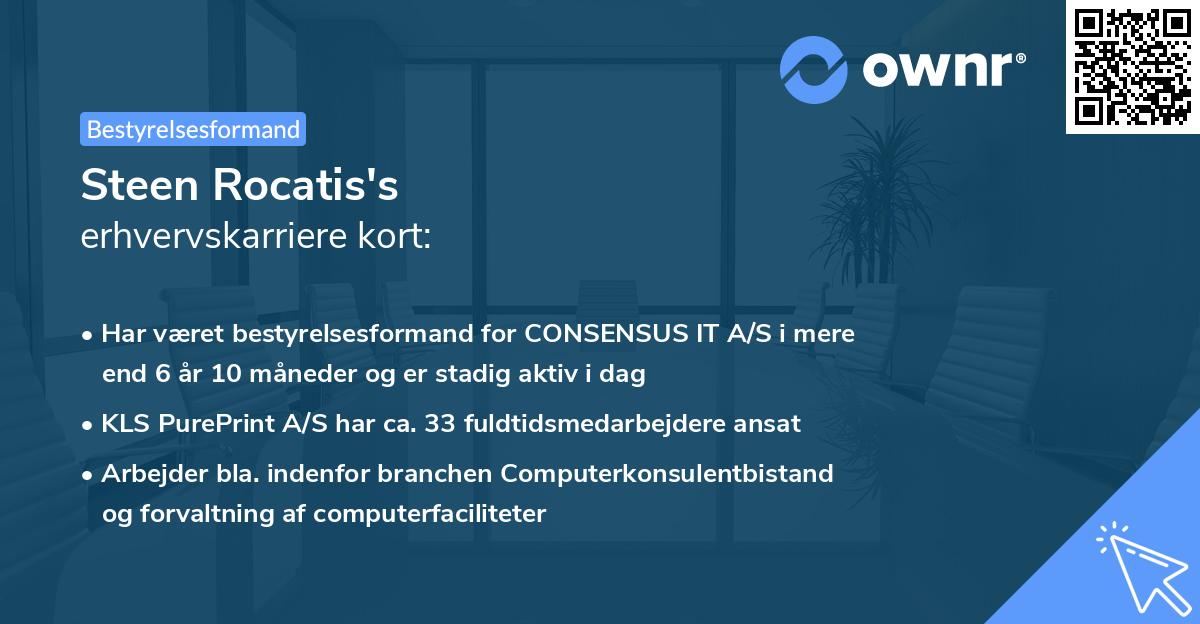 ownr®

Bestyrelsesformand

Steen Rocatis's
erhvervskarriere kort:

• Har været bestyrelsesformand for CONSENSUS IT A/S i mere end 6 år 10 måneder og er stadig aktiv i dag
• KLS PurePrint A/S har ca. 33 fuldtidsmedarbejdere ansat
• Arbejder bla. indenfor branchen Computerkonsulentbistand og forvaltning af computerfaciliteter